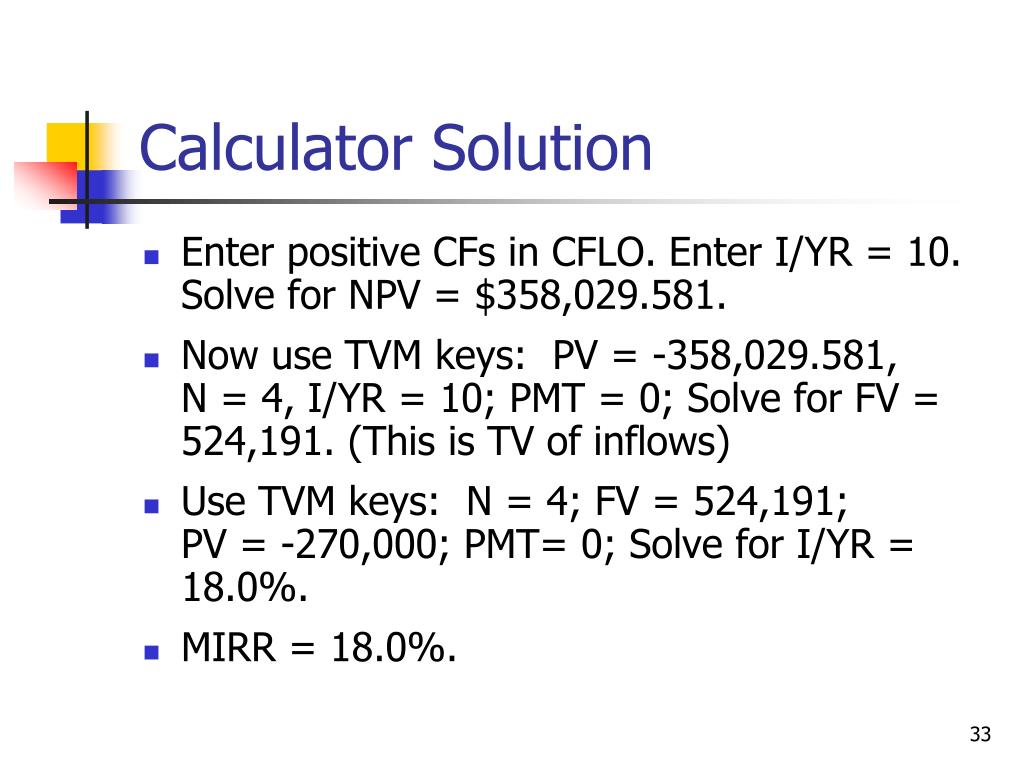 Calculator Solution

- Enter positive CFs in CFLO. Enter I/YR = 10. Solve for NPV = \$358,029.581.
- Now use TVM keys: PV = -358,029.581, N = 4, I/YR = 10; PMT = 0; Solve for FV = 524,191. (This is TV of inflows)
- Use TVM keys: N = 4; FV = 524,191; PV = -270,000; PMT= 0; Solve for I/YR = 18.0%.
- MIRR = 18.0%.

33